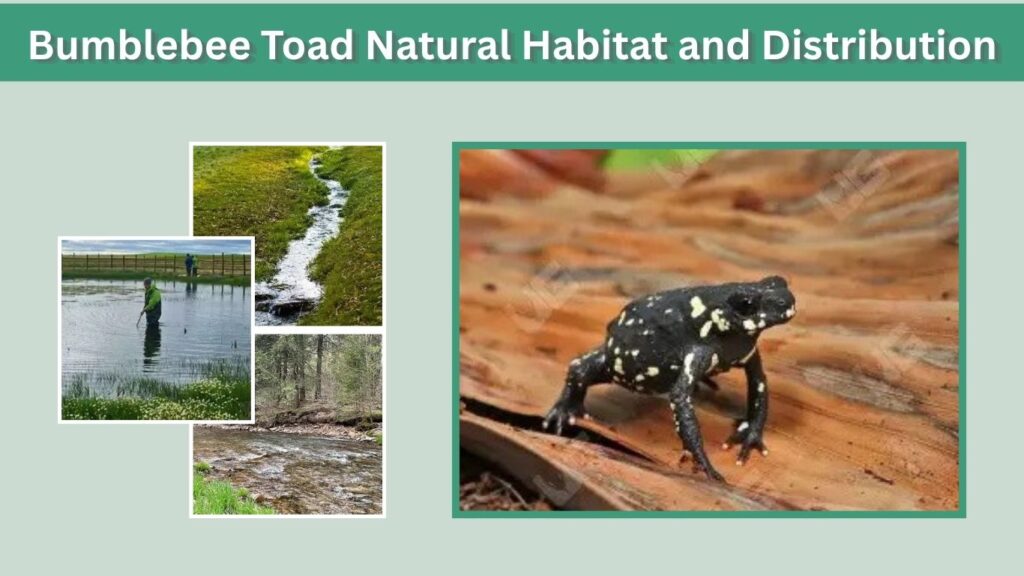 Bumblebee Toad Natural Habitat and Distribution